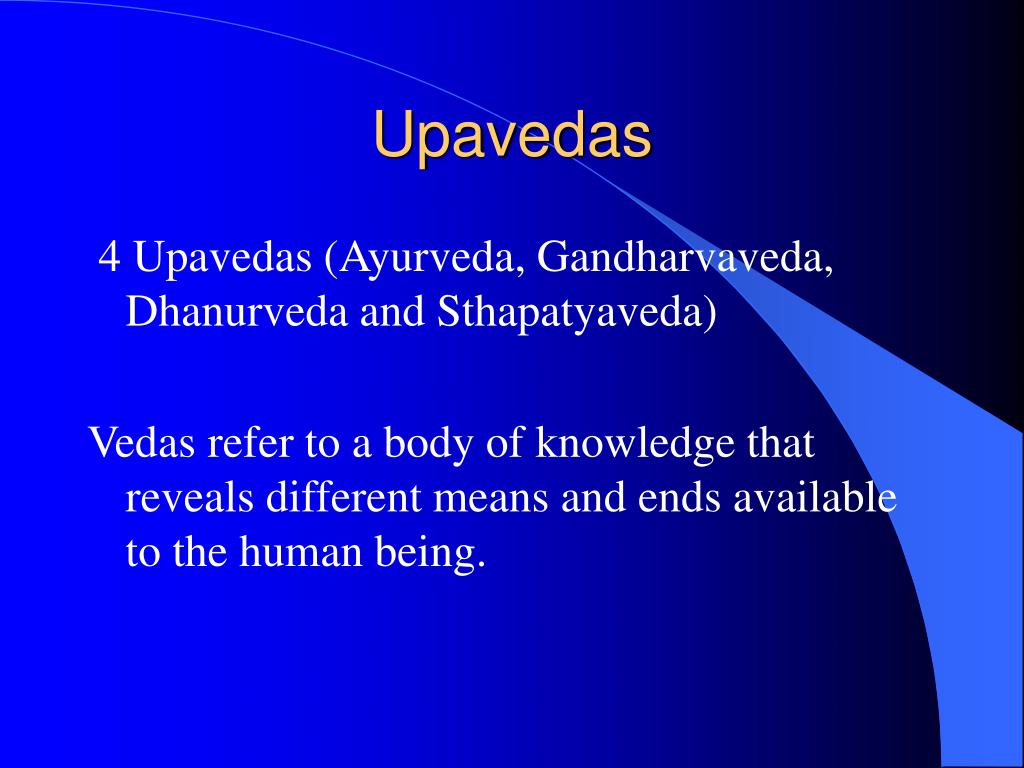 Upavedas

4 Upavedas (Ayurveda, Gandharvaveda, Dhanurveda and Sthapatyaveda)

Vedas refer to a body of knowledge that reveals different means and ends available to the human being.